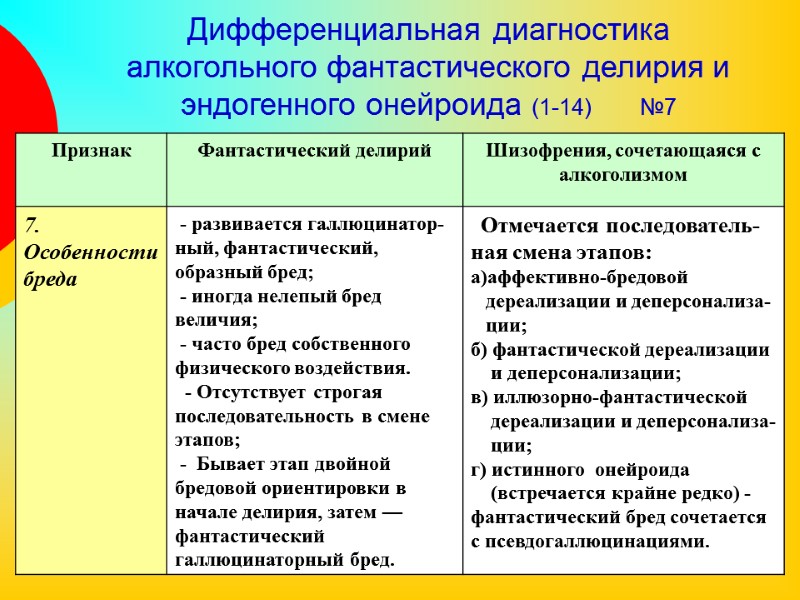 Дифференциальная диагностика алкогольного фантастического делирия и эндогенного онейроида (1-14) №7

| Признак | Фантастический делирий | Шизофрения, сочетающаяся с алкоголизмом |
|---|---|---|
| 7. Особенности бреда | - развивается галлюцинаторный, фантастический, образный бред; - иногда нелепый бред величия; - часто бред собственного физического воздействия. - Отсутствует строгая последовательность в смене этапов; - Бывает этап двойной бредовой ориентировки в начале делирия, затем — фантастический галлюцинаторный бред. | Отмечается последовательная смена этапов: а)аффективно-бредовой дереализации и деперсонализации; б) фантастической дереализации и деперсонализации; в) иллюзорно-фантастической дереализации и деперсонализации; г) истинного онейроида (встречается крайне редко) - фантастический бред сочетается с псевдогаллюцинациями. |